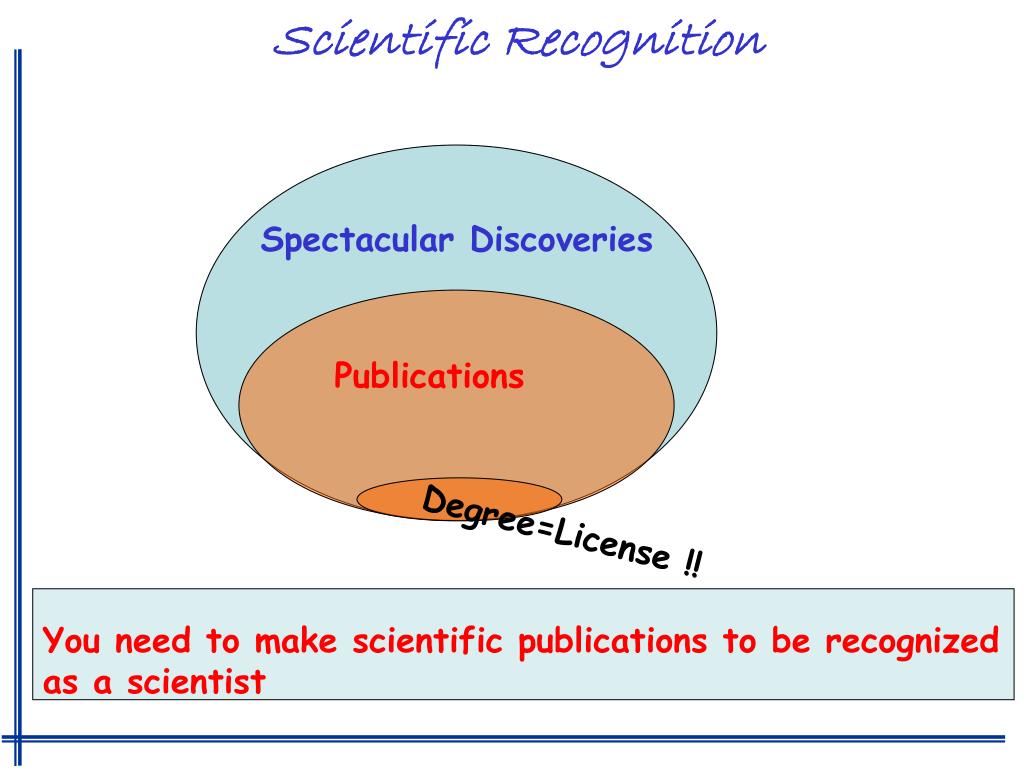 Scientific Recognition

Spectacular Discoveries

Publications

Degree=License !!

You need to make scientific publications to be recognized as a scientist